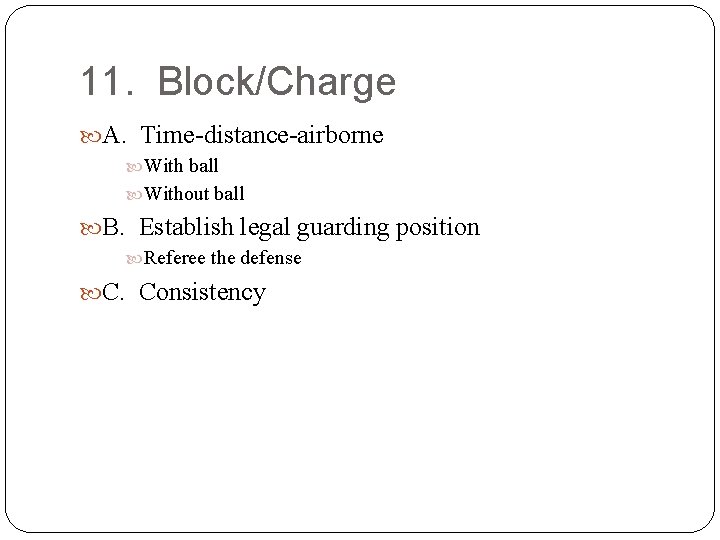 11. Block/Charge

A. Time-distance-airborne

With ball

Without ball

B. Establish legal guarding position

Referee the defense

C. Consistency